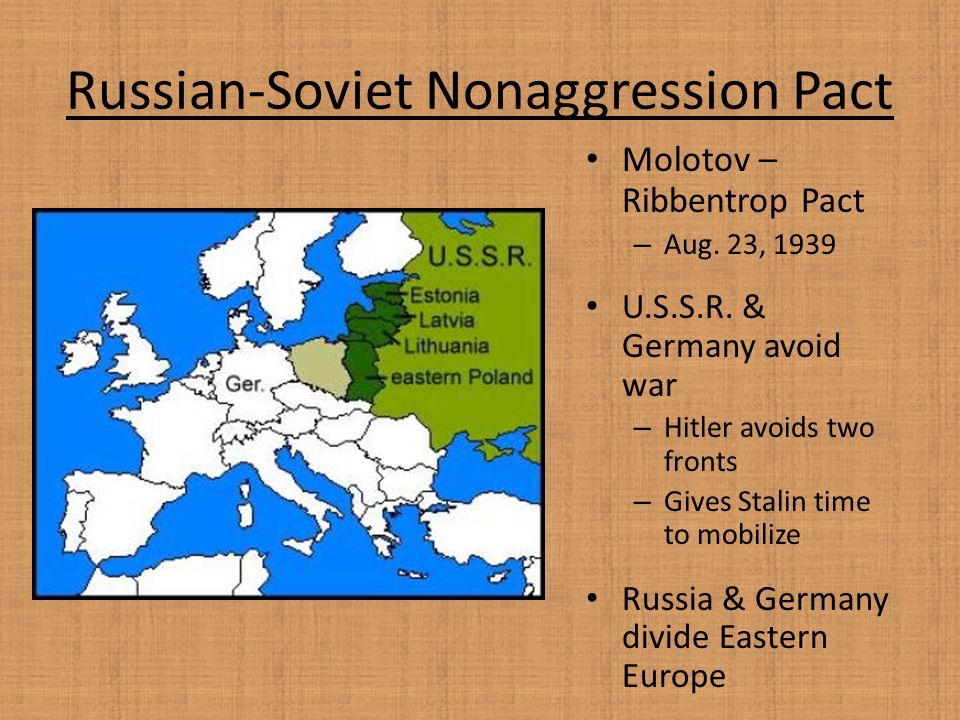 Russian-Soviet Nonaggression Pact

U.S.S.R.
Estonia
Latvia
Lithuania
eastern Poland
Ger.

• Molotov – Ribbentrop Pact
– Aug. 23, 1939

• U.S.S.R. & Germany avoid war
– Hitler avoids two fronts
– Gives Stalin time to mobilize

• Russia & Germany divide Eastern Europe